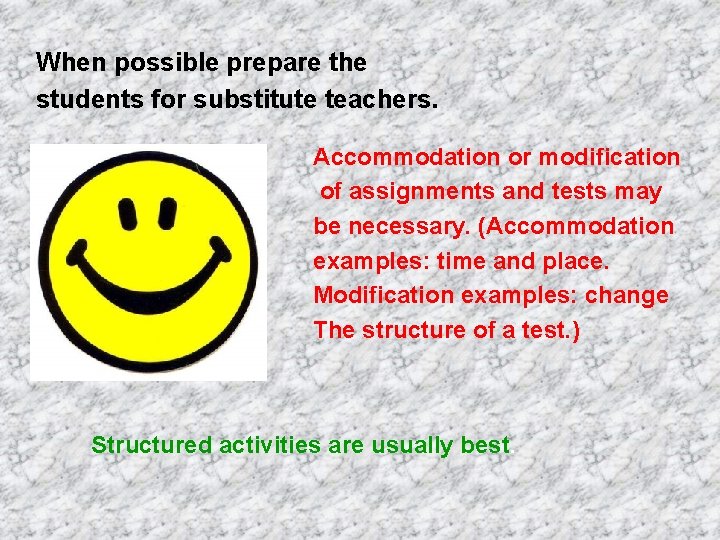 When possible prepare the students for substitute teachers.

Accommodation or modification of assignments and tests may be necessary. (Accommodation examples: time and place. Modification examples: change The structure of a test.)

Structured activities are usually best